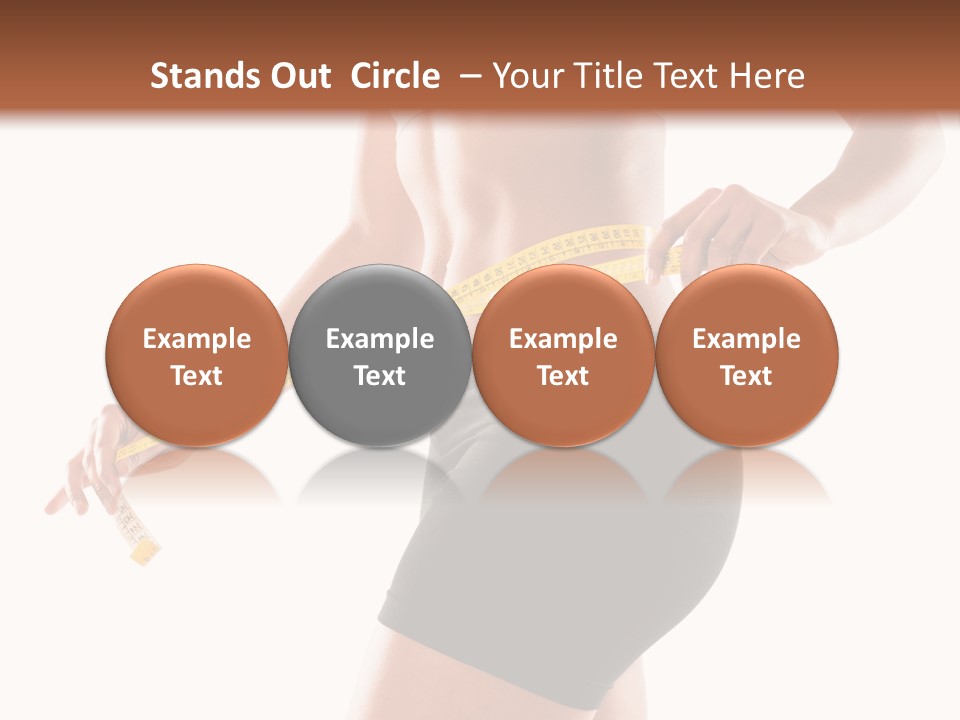 Stands Out  Circle  – Your Title Text Here

Example Text

Example Text

Example Text

Example Text